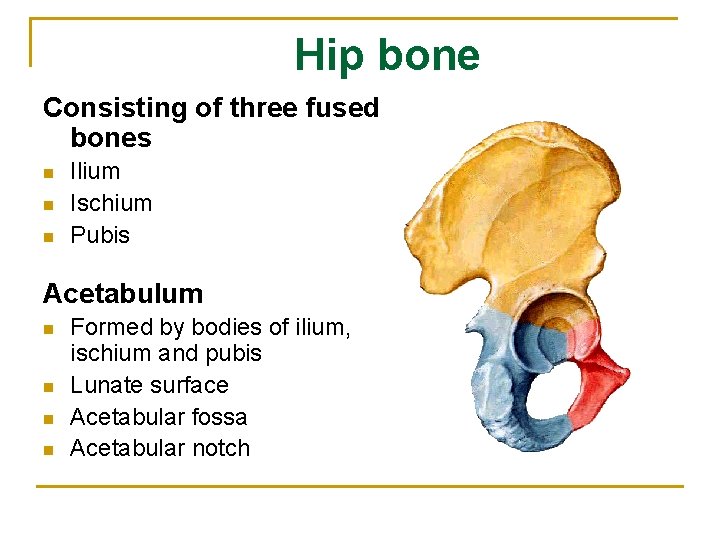 Hip bone

Consisting of three fused bones

- Ilium
- Ischium
- Pubis

Acetabulum

- Formed by bodies of ilium, ischium and pubis
- Lunate surface
- Acetabular fossa
- Acetabular notch